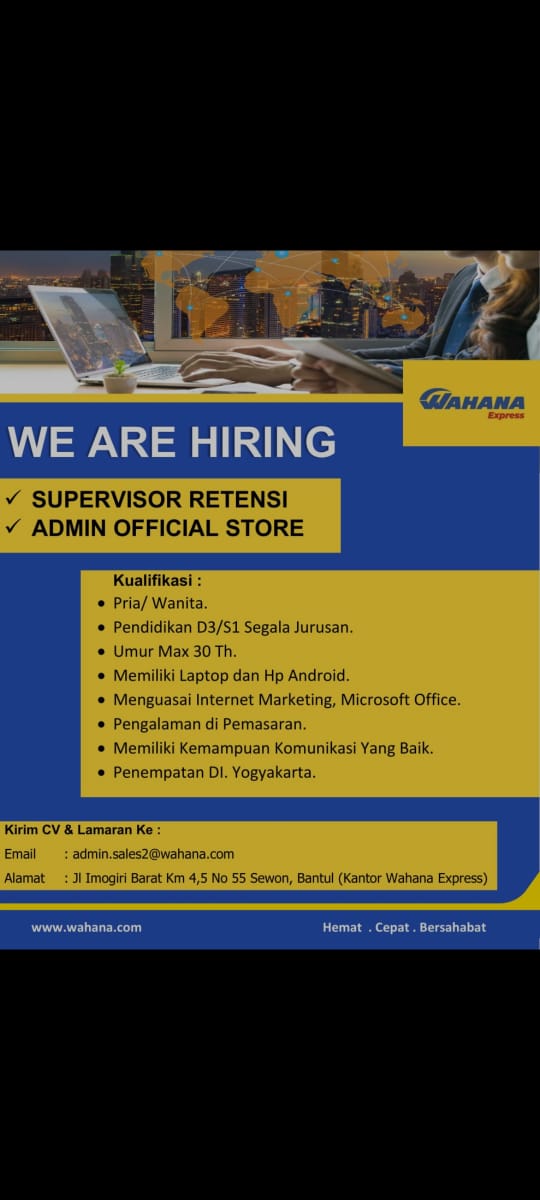 WAHANA Express

WE ARE HIRING

✓ SUPERVISOR RETENSI
✓ ADMIN OFFICIAL STORE

Kualifikasi :
• Pria/ Wanita.
• Pendidikan D3/S1 Segala Jurusan.
• Umur Max 30 Th.
• Memiliki Laptop dan Hp Android.
• Menguasai Internet Marketing, Microsoft Office.
• Pengalaman di Pemasaran.
• Memiliki Kemampuan Komunikasi Yang Baik.
• Penempatan DI. Yogyakarta.

Kirim CV & Lamaran Ke :
Email : admin.sales2@wahana.com
Alamat : Jl Imogiri Barat Km 4,5 No 55 Sewon, Bantul (Kantor Wahana Express)

www.wahana.com

Hemat . Cepat . Bersahabat